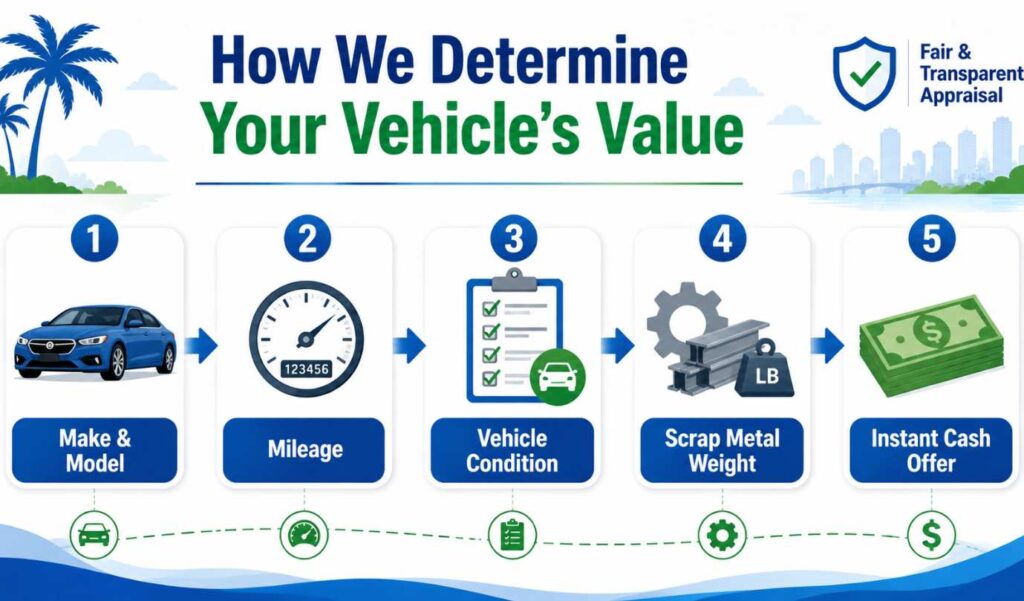 How We Determine
Your Vehicle's Value

Fair &
Transparent
Appraisal

1

Make &
Model

2

123456

Mileage

3

Vehicle
Condition

4

LB

Scrap Metal
Weight

5

$

Instant Cash
Offer

$